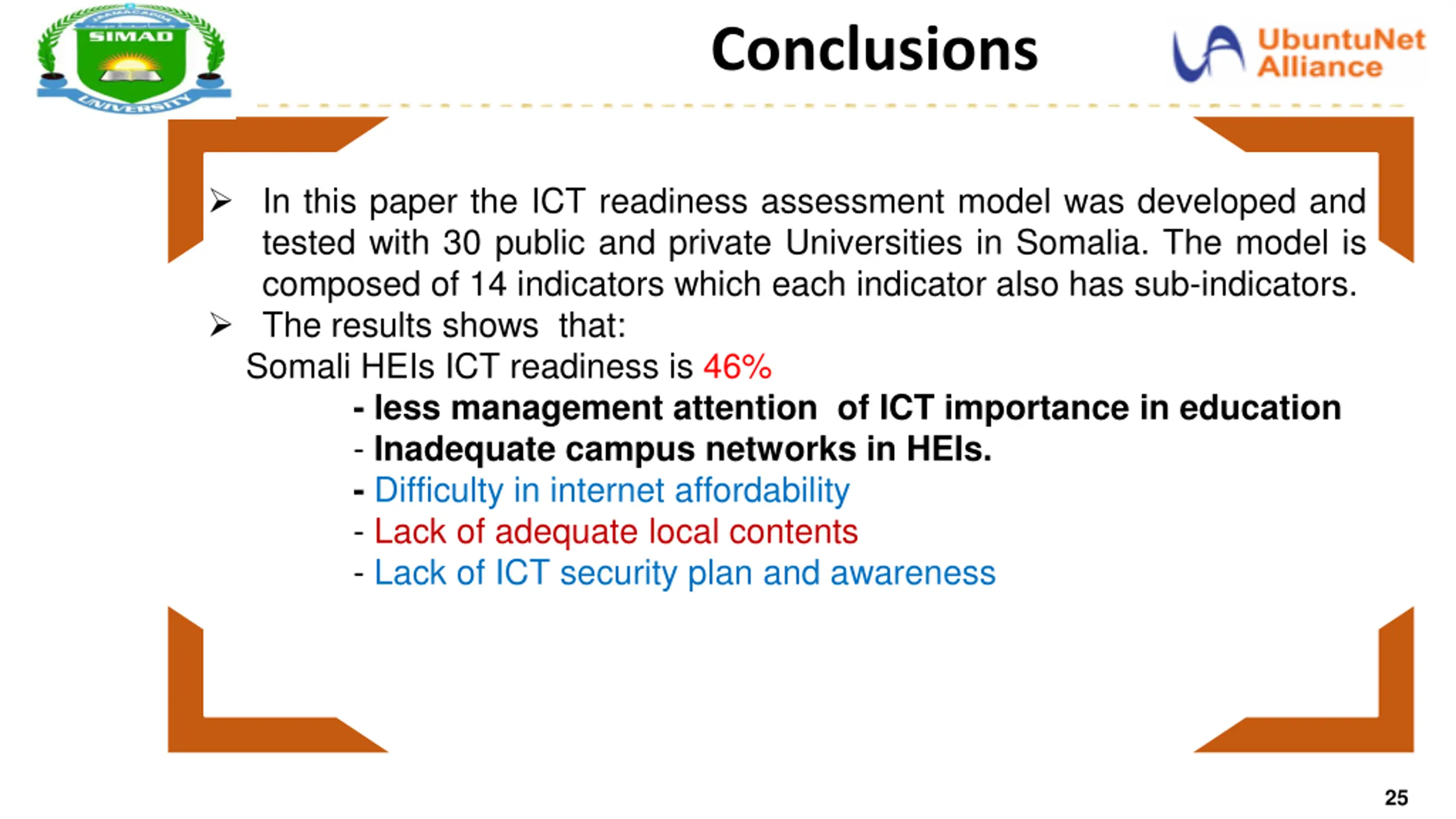 SIMAD
UNIVERSITY

Conclusions

UbuntuNet Alliance

➢ In this paper the ICT readiness assessment model was developed and tested with 30 public and private Universities in Somalia. The model is composed of 14 indicators which each indicator also has sub-indicators.

➢ The results shows that:

Somali HEIs ICT readiness is 46%

- less management attention of ICT importance in education
- Inadequate campus networks in HEIs.
- Difficulty in internet affordability
- Lack of adequate local contents
- Lack of ICT security plan and awareness

25